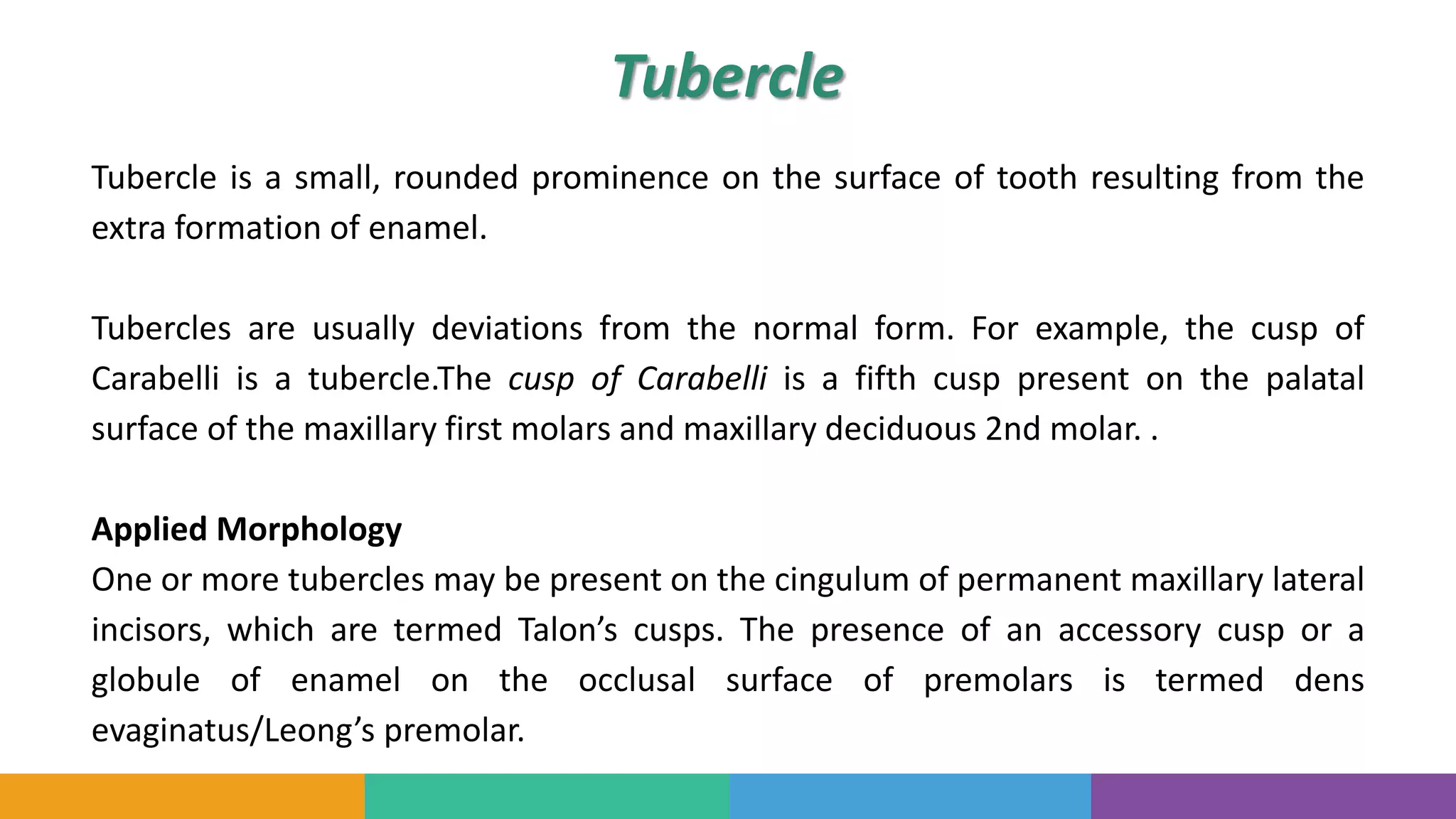 Tubercle

Tubercle is a small, rounded prominence on the surface of tooth resulting from the extra formation of enamel.

Tubercles are usually deviations from the normal form. For example, the cusp of Carabelli is a tubercle.The cusp of Carabelli is a fifth cusp present on the palatal surface of the maxillary first molars and maxillary deciduous 2nd molar. .

Applied Morphology
One or more tubercles may be present on the cingulum of permanent maxillary lateral incisors, which are termed Talon's cusps. The presence of an accessory cusp or a globule of enamel on the occlusal surface of premolars is termed dens evaginatus/Leong's premolar.